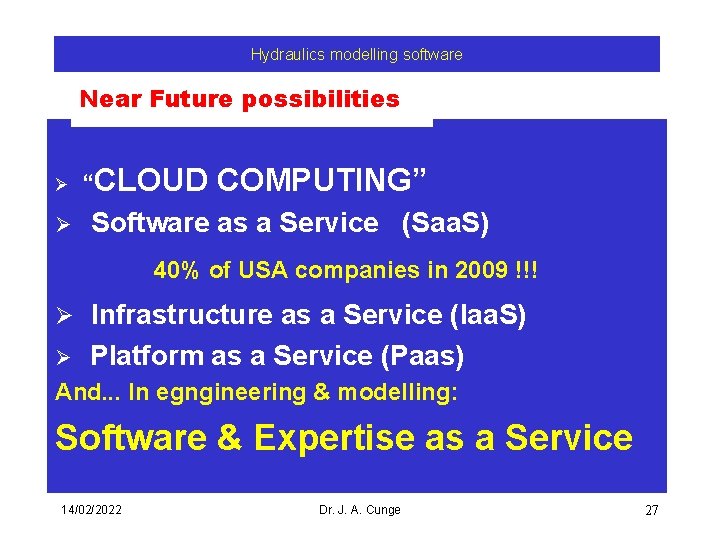 Hydraulics modelling software

Near Future possibilities

➢ “CLOUD COMPUTING”

➢ Software as a Service (SaaS)

40% of USA companies in 2009 !!!

➢ Infrastructure as a Service (IaaS)

➢ Platform as a Service (Paas)

And... In egngineering & modelling:

Software & Expertise as a Service

14/02/2022 Dr. J. A. Cunge 27